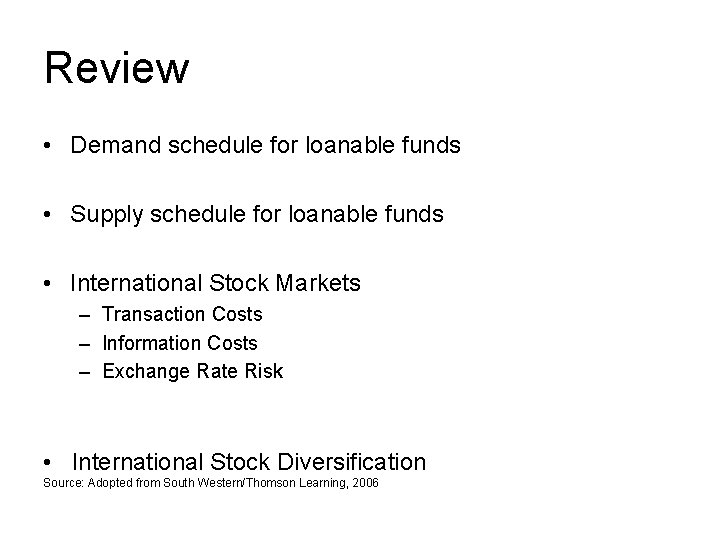 Review

• Demand schedule for loanable funds

• Supply schedule for loanable funds

• International Stock Markets
– Transaction Costs
– Information Costs
– Exchange Rate Risk

• International Stock Diversification

Source: Adopted from South Western/Thomson Learning, 2006